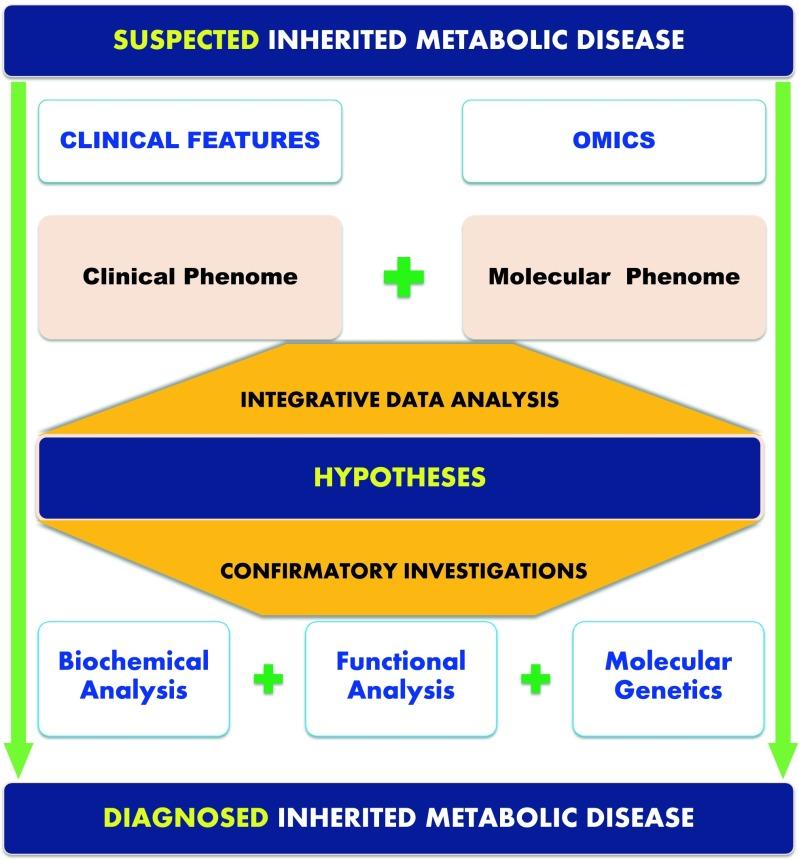 SUSPECTED INHERITED METABOLIC DISEASE

CLINICAL FEATURES

OMICS

Clinical Phenome

Molecular Phenome

INTEGRATIVE DATA ANALYSIS

HYPOTHESES

CONFIRMATORY INVESTIGATIONS

Biochemical Analysis

Functional Analysis

Molecular Genetics

DIAGNOSED INHERITED METABOLIC DISEASE